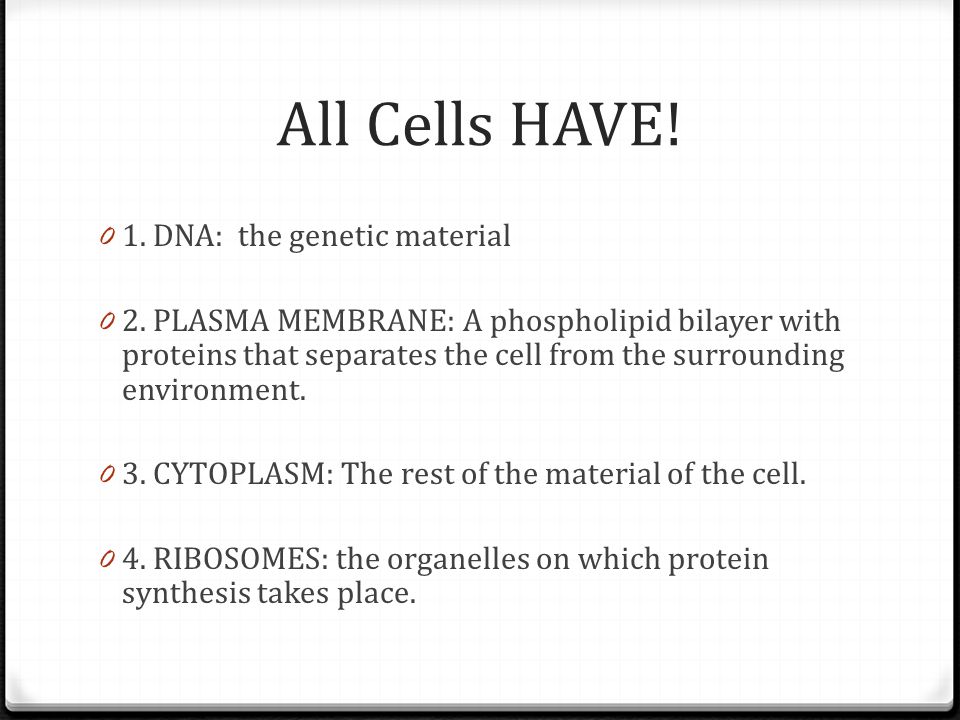 All Cells HAVE!

0 1. DNA: the genetic material

0 2. PLASMA MEMBRANE: A phospholipid bilayer with proteins that separates the cell from the surrounding environment.

0 3. CYTOPLASM: The rest of the material of the cell.

0 4. RIBOSOMES: the organelles on which protein synthesis takes place.